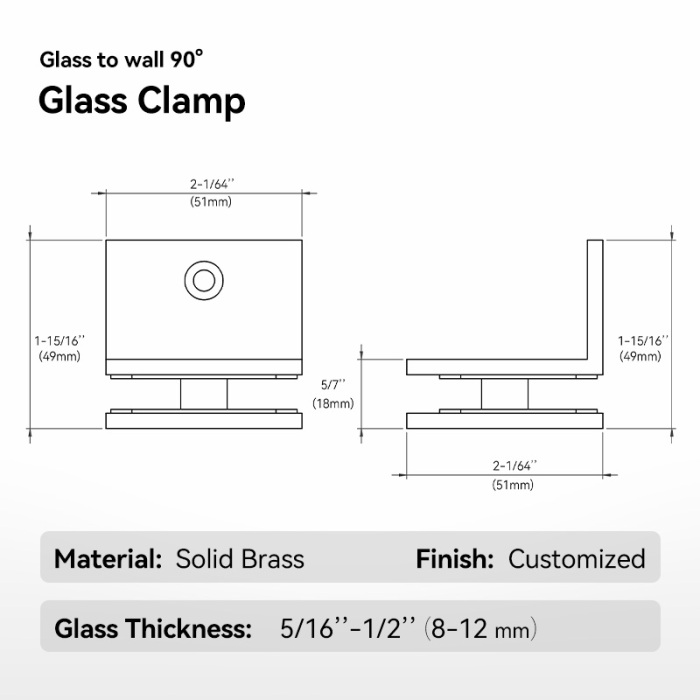 Glass to wall 90°

Glass Clamp

2-1/64''
(51mm)

1-15/16''
(49mm)

5/7''
(18mm)

1-15/16''
(49mm)

2-1/64''
(51mm)

Material: Solid Brass Finish: Customized

Glass Thickness: 5/16''-1/2'' (8-12 mm)